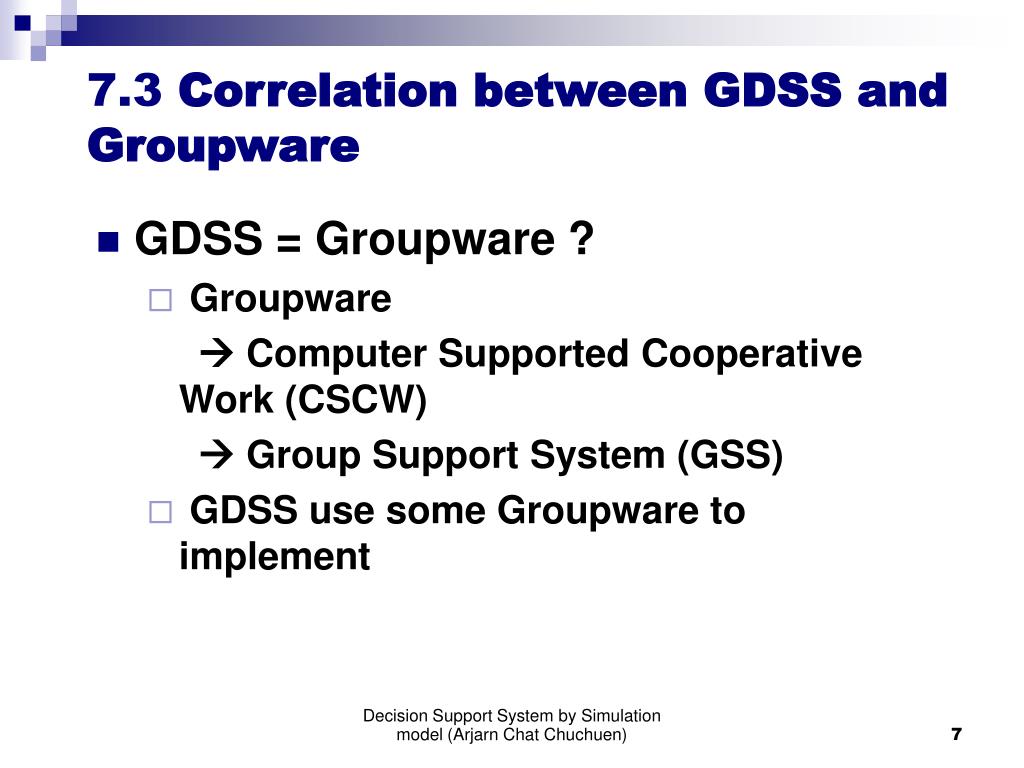 7.3 Correlation between GDSS and Groupware

GDSS = Groupware ?

Groupware

→ Computer Supported Cooperative Work (CSCW)

→ Group Support System (GSS)

GDSS use some Groupware to implement

Decision Support System by Simulation model (Arjarn Chat Chuchuen)

7